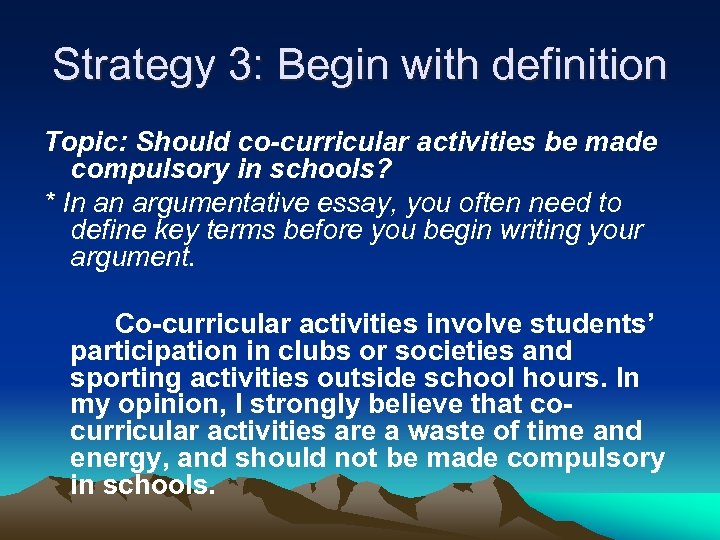 Strategy 3: Begin with definition

Topic: Should co-curricular activities be made compulsory in schools?

* In an argumentative essay, you often need to define key terms before you begin writing your argument.

Co-curricular activities involve students' participation in clubs or societies and sporting activities outside school hours. In my opinion, I strongly believe that co-curricular activities are a waste of time and energy, and should not be made compulsory in schools.